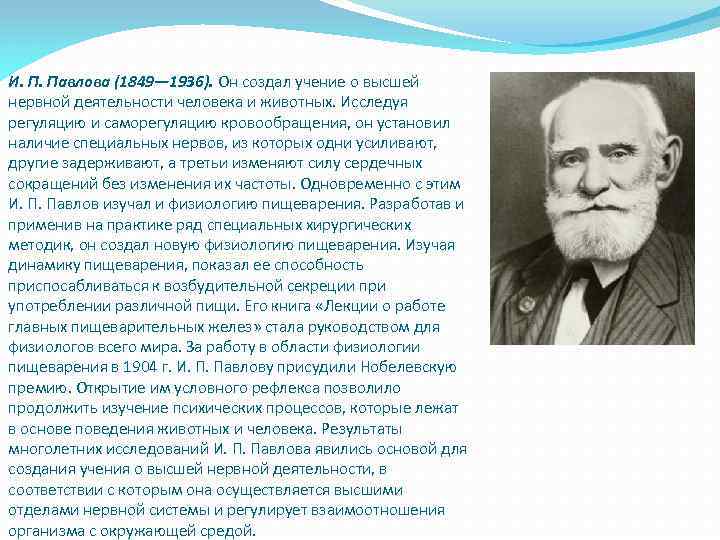 И. П. Павлова (1849—1936). Он создал учение о высшей нервной деятельности человека и животных. Исследуя регуляцию и саморегуляцию кровообращения, он установил наличие специальных нервов, из которых одни усиливают, другие задерживают, а третьи изменяют силу сердечных сокращений без изменения их частоты. Одновременно с этим И. П. Павлов изучал и физиологию пищеварения. Разработав и применив на практике ряд специальных хирургических методик, он создал новую физиологию пищеварения. Изучая динамику пищеварения, показал ее способность приспосабливаться к возбудительной секреции при употреблении различной пищи. Его книга «Лекции о работе главных пищеварительных желез» стала руководством для физиологов всего мира. За работу в области физиологии пищеварения в 1904 г. И. П. Павлову присудили Нобелевскую премию. Открытие им условного рефлекса позволило продолжить изучение психических процессов, которые лежат в основе поведения животных и человека. Результаты многолетних исследований И. П. Павлова явились основой для создания учения о высшей нервной деятельности, в соответствии с которым она осуществляется высшими отделами нервной системы и регулирует взаимоотношения организма с окружающей средой.